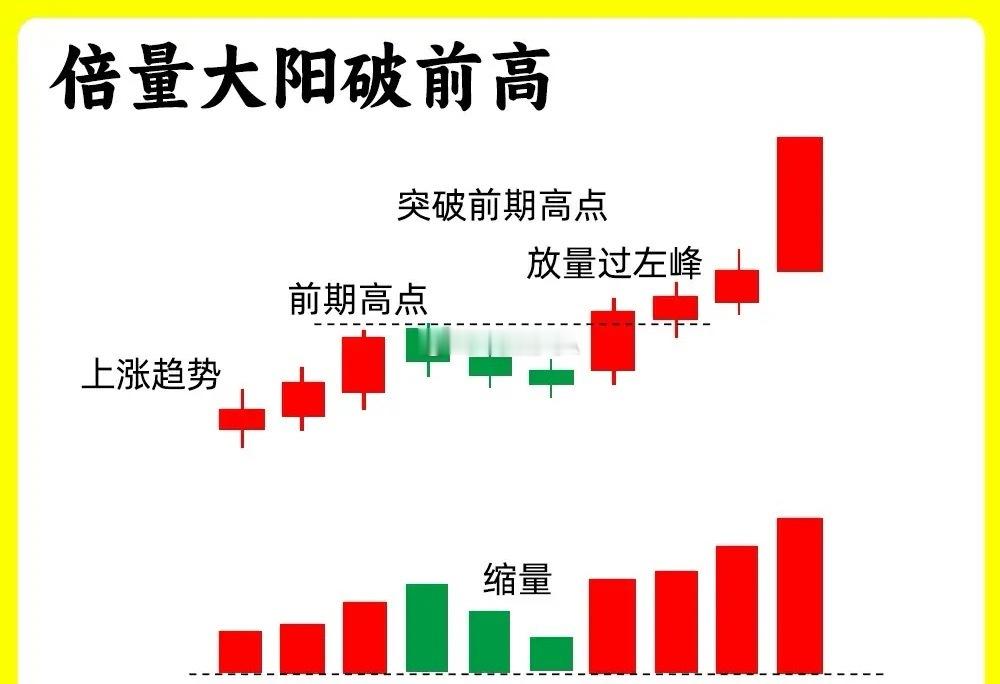 倍量大阳破前高

突破前期高点

放量过左峰

前期高点

上涨趋势

缩量